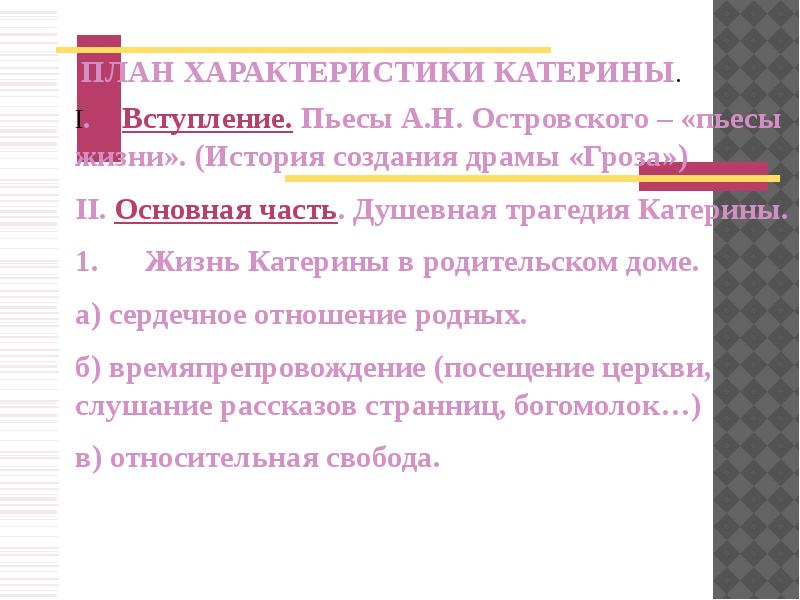 ПЛАН ХАРАКТЕРИСТИКИ КАТЕРИНЫ.

I. Вступление. Пьесы А.Н. Островского – «пьесы жизни». (История создания драмы «Гроза»)

II. Основная часть. Душевная трагедия Катерины.

1. Жизнь Катерины в родительском доме.

а) сердечное отношение родных.

б) времяпрепровождение (посещение церкви, слушание рассказов странниц, богомолок…)

в) относительная свобода.